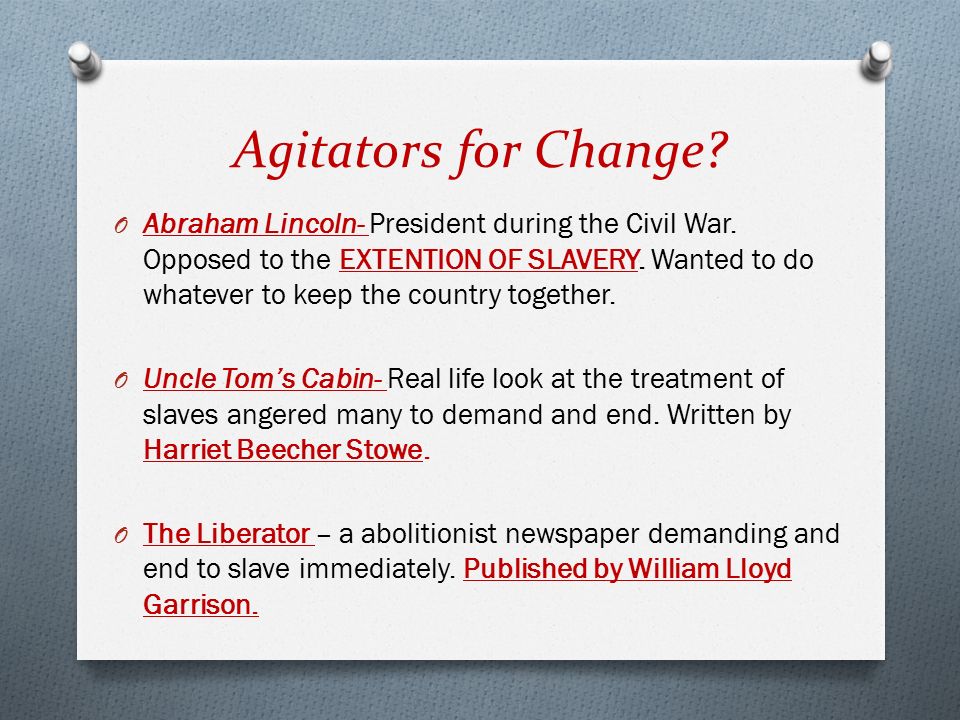 Agitators for Change?

O Abraham Lincoln- President during the Civil War. Opposed to the EXTENTION OF SLAVERY. Wanted to do whatever to keep the country together.

O Uncle Tom's Cabin- Real life look at the treatment of slaves angered many to demand and end. Written by Harriet Beecher Stowe.

O The Liberator – a abolitionist newspaper demanding and end to slave immediately. Published by William Lloyd Garrison.